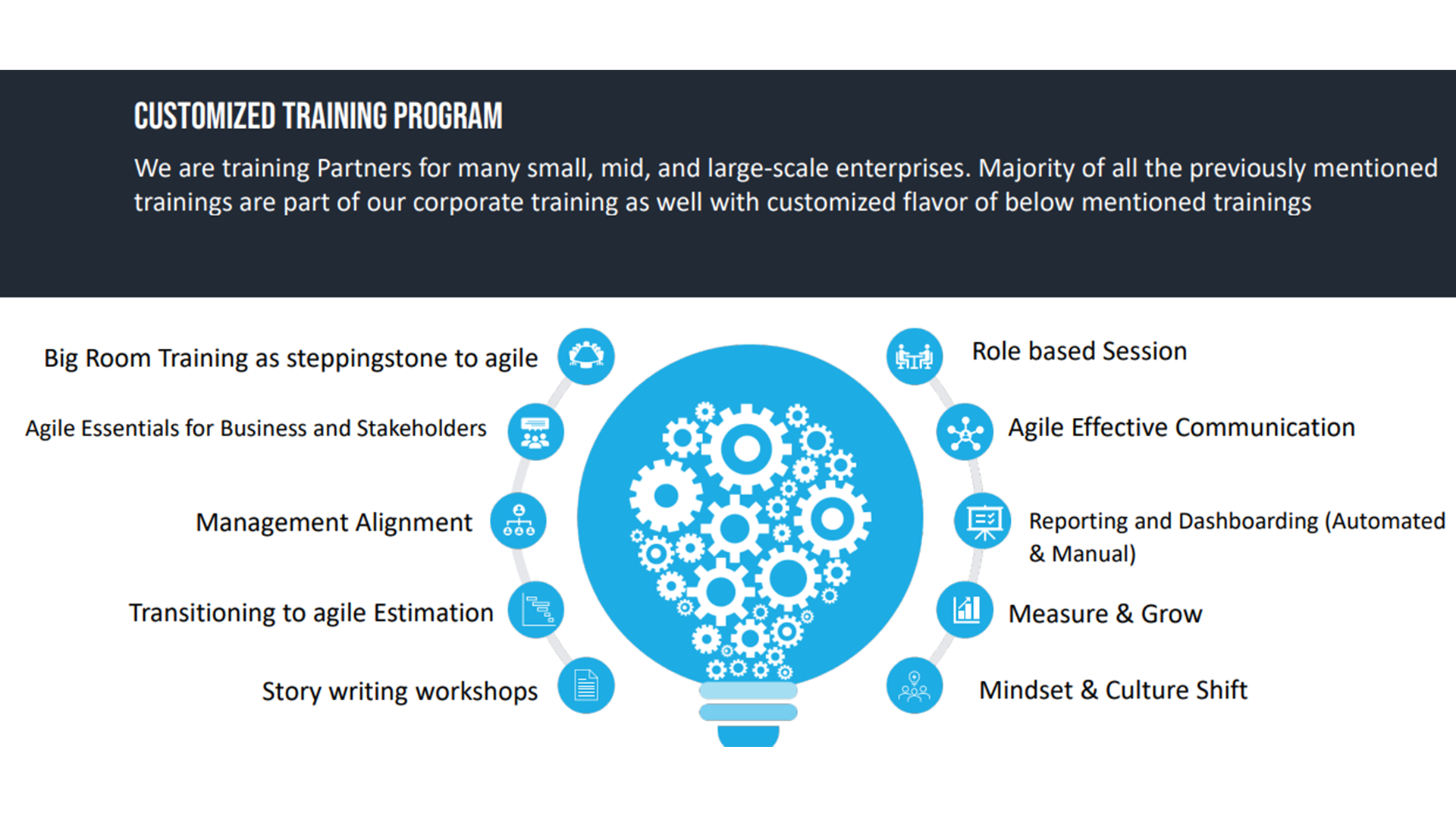 CUSTOMIZED TRAINING PROGRAM

We are training Partners for many small, mid, and large-scale enterprises. Majority of all the previously mentioned trainings are part of our corporate training as well with customized flavor of below mentioned trainings

Big Room Training as steppingstone to agile

Agile Essentials for Business and Stakeholders

Management Alignment

Transitioning to agile Estimation

Story writing workshops

Role based Session

Agile Effective Communication

Reporting and Dashboarding (Automated & Manual)

Measure & Grow

Mindset & Culture Shift